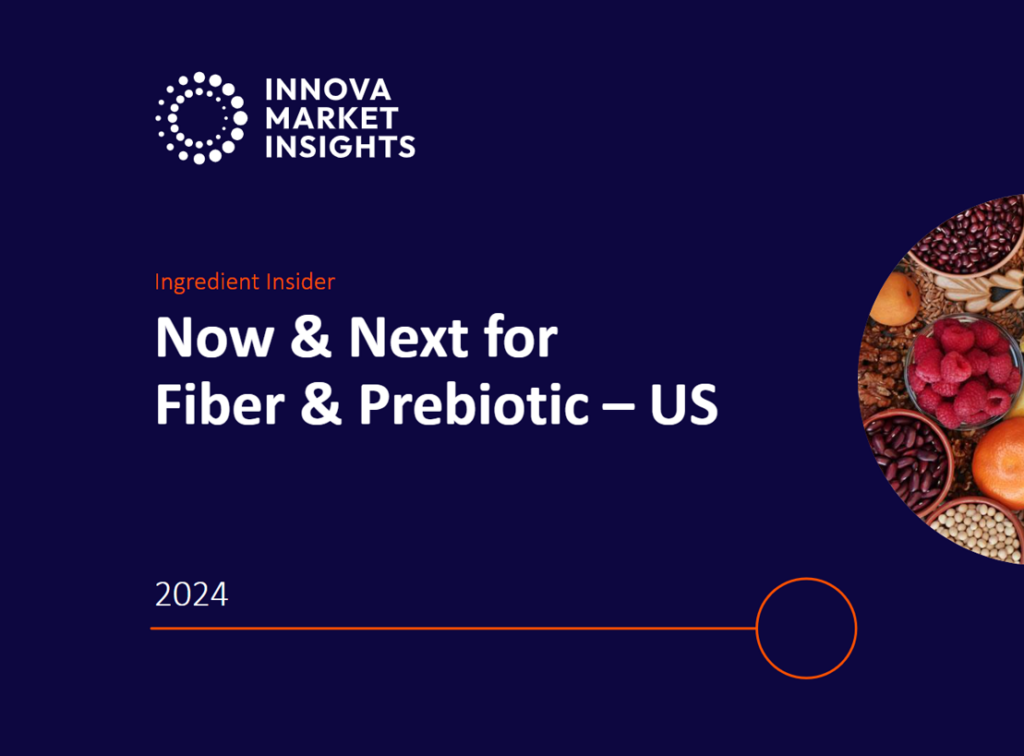 INNOVA MARKET INSIGHTS

Ingredient Insider

Now & Next for Fiber & Prebiotic – US

2024